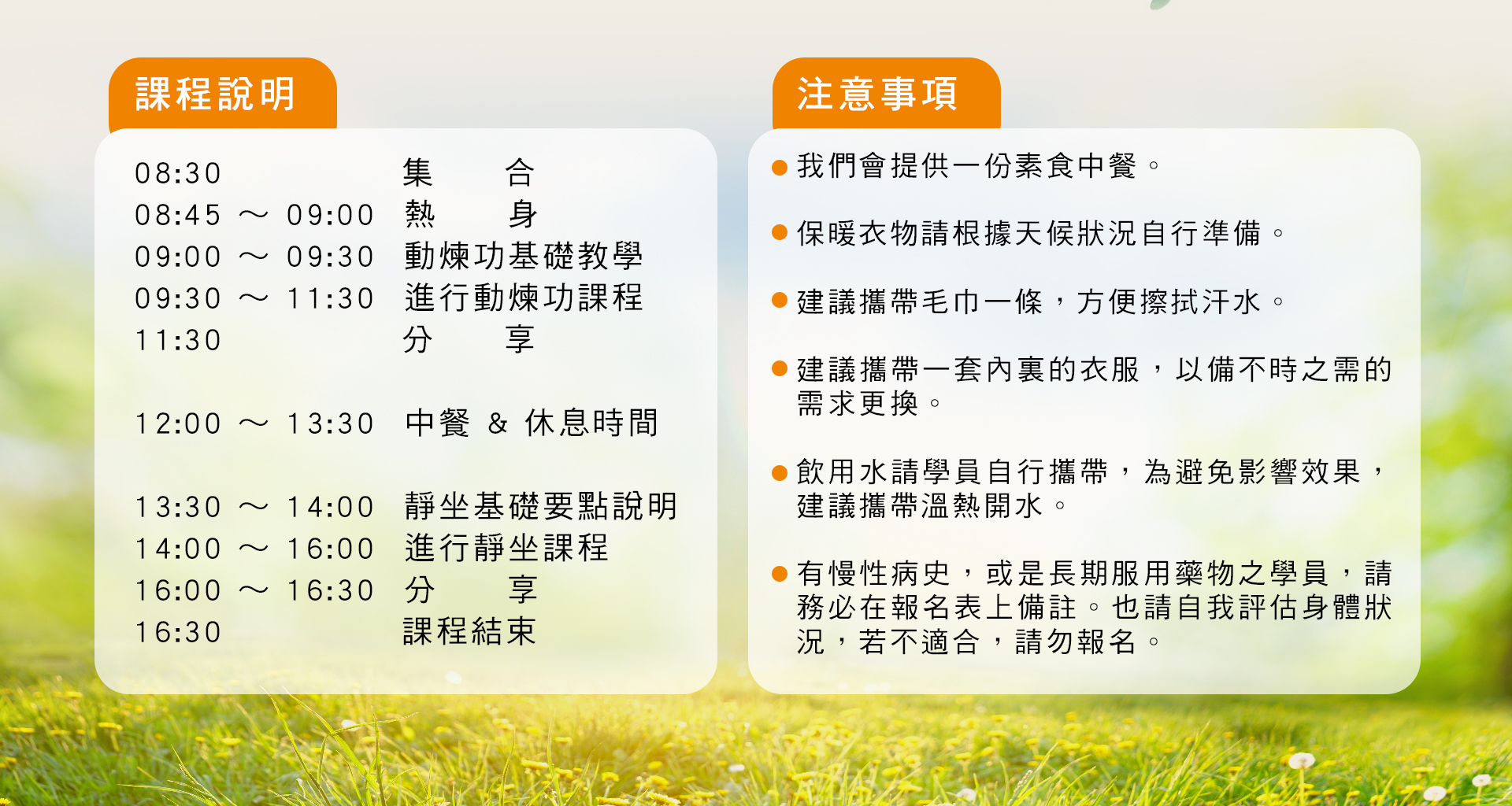 課程說明

08:30 集 合
08:45 ～ 09:00 熱 身
09:00 ～ 09:30 動煉功基礎教學
09:30 ～ 11:30 進行動煉功課程
11:30 分 享

12:00 ～ 13:30 中餐 & 休息時間

13:30 ～ 14:00 靜坐基礎要點說明
14:00 ～ 16:00 進行靜坐課程
16:00 ～ 16:30 分 享
16:30 課程結束

注意事項

● 我們會提供一份素食中餐。

● 保暖衣物請根據天候狀況自行準備。

● 建議攜帶毛巾一條，方便擦拭汗水。

● 建議攜帶一套內裏的衣服，以備不時之需的需求更換。

● 飲用水請學員自行攜帶，為避免影響效果，建議攜帶溫熱開水。

● 有慢性病史，或是長期服用藥物之學員，請務必在報名表上備註。也請自我評估身體狀況，若不適合，請勿報名。